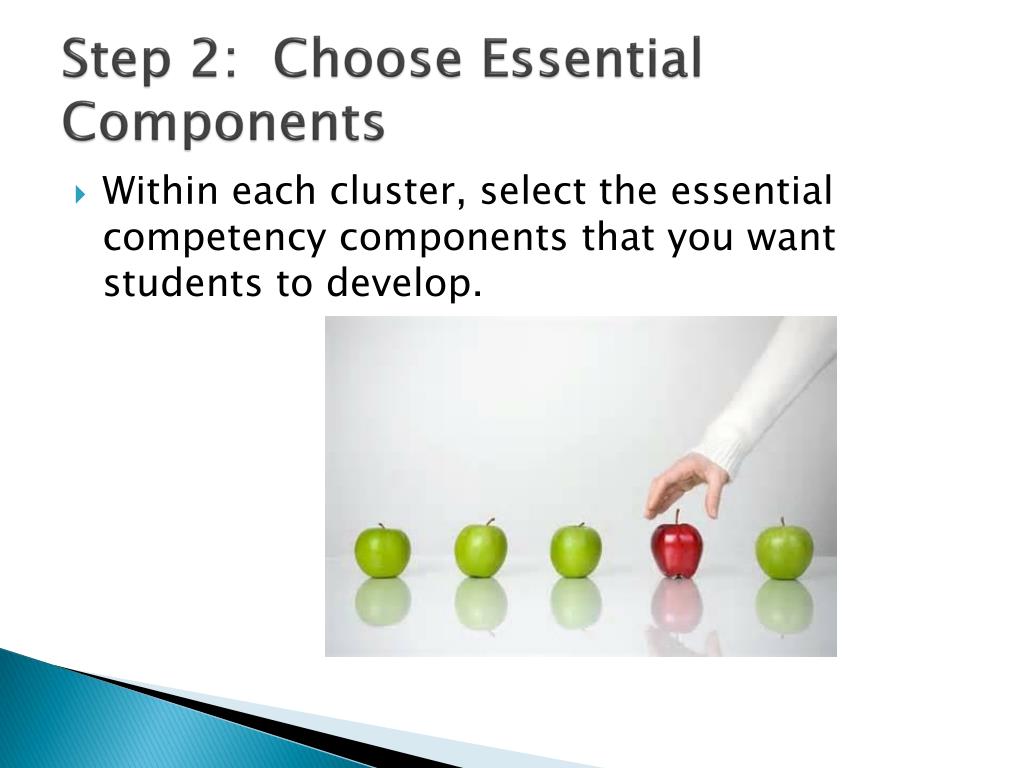 Step 2: Choose Essential Components

Within each cluster, select the essential competency components that you want students to develop.